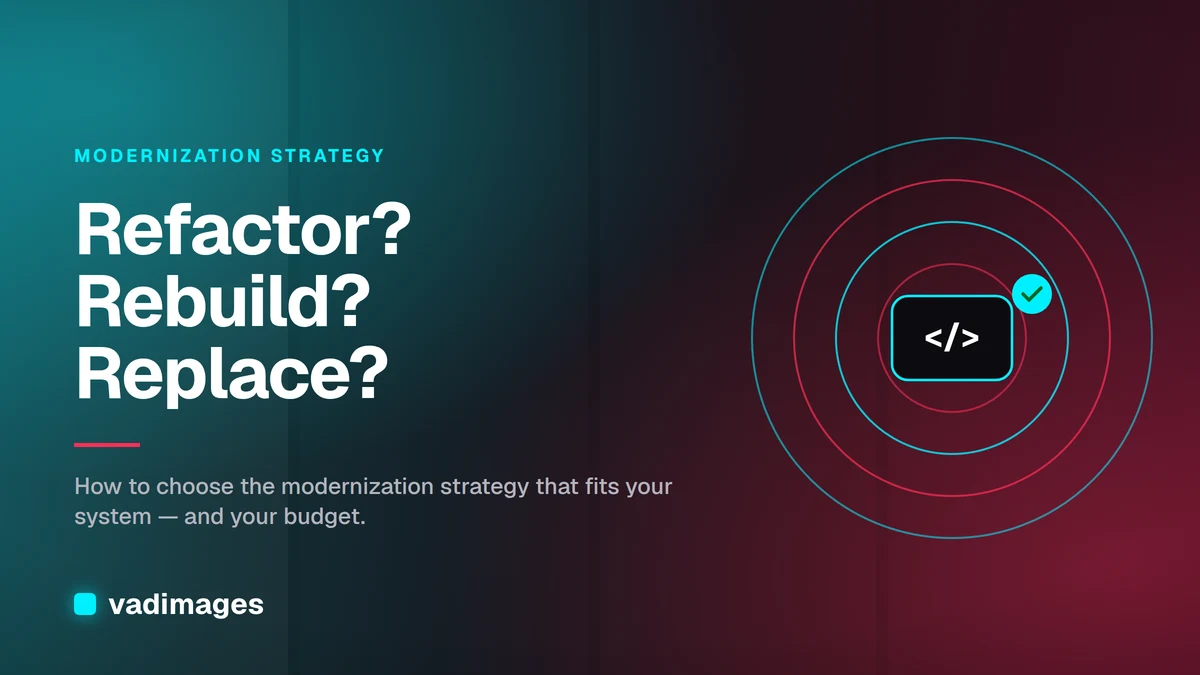 MODERNIZATION STRATEGY

Refactor?
Rebuild?
Replace?

How to choose the modernization strategy that fits your system — and your budget.

vadimages

</>